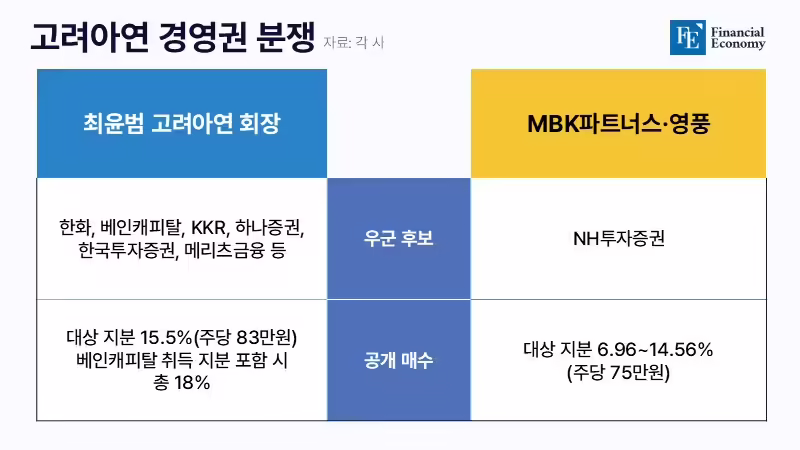 고려아연 경영권 분쟁 자료: 각 사

FE Financial Economy

| 최윤범 고려아연 회장 | | MBK파트너스·영풍 |
|---|---|---|
| 한화, 베인캐피탈, KKR, 하나증권, 한국투자증권, 메리츠금융 등 | 우군 후보 | NH투자증권 |
| 대상 지분 15.5%(주당 83만원) 베인캐피탈 취득 지분 포함 시 총 18% | 공개 매수 | 대상 지분 6.96~14.56% (주당 75만원) |